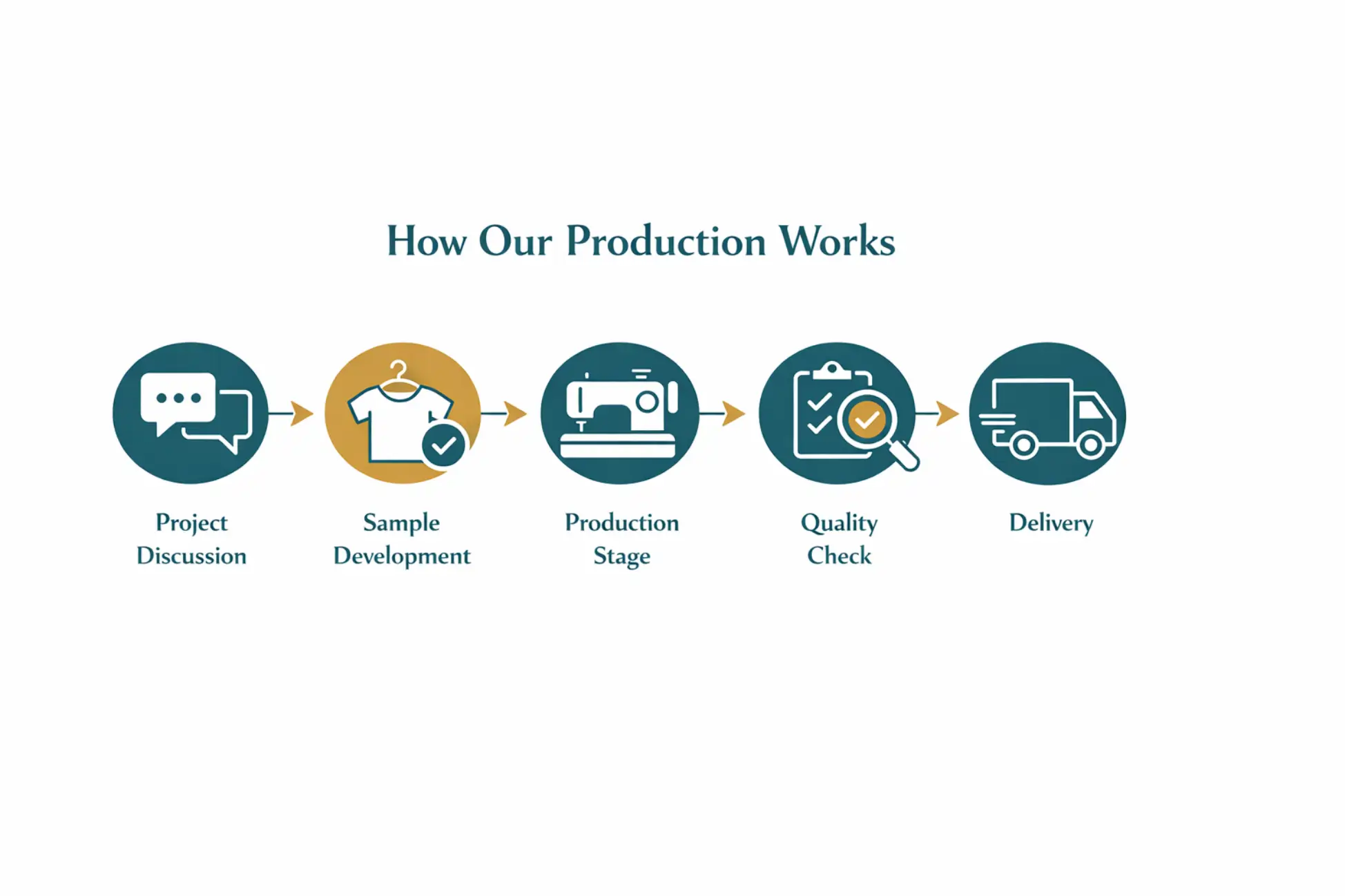 How Our Production Works

Project Discussion

Sample Development

Production Stage

Quality Check

Delivery